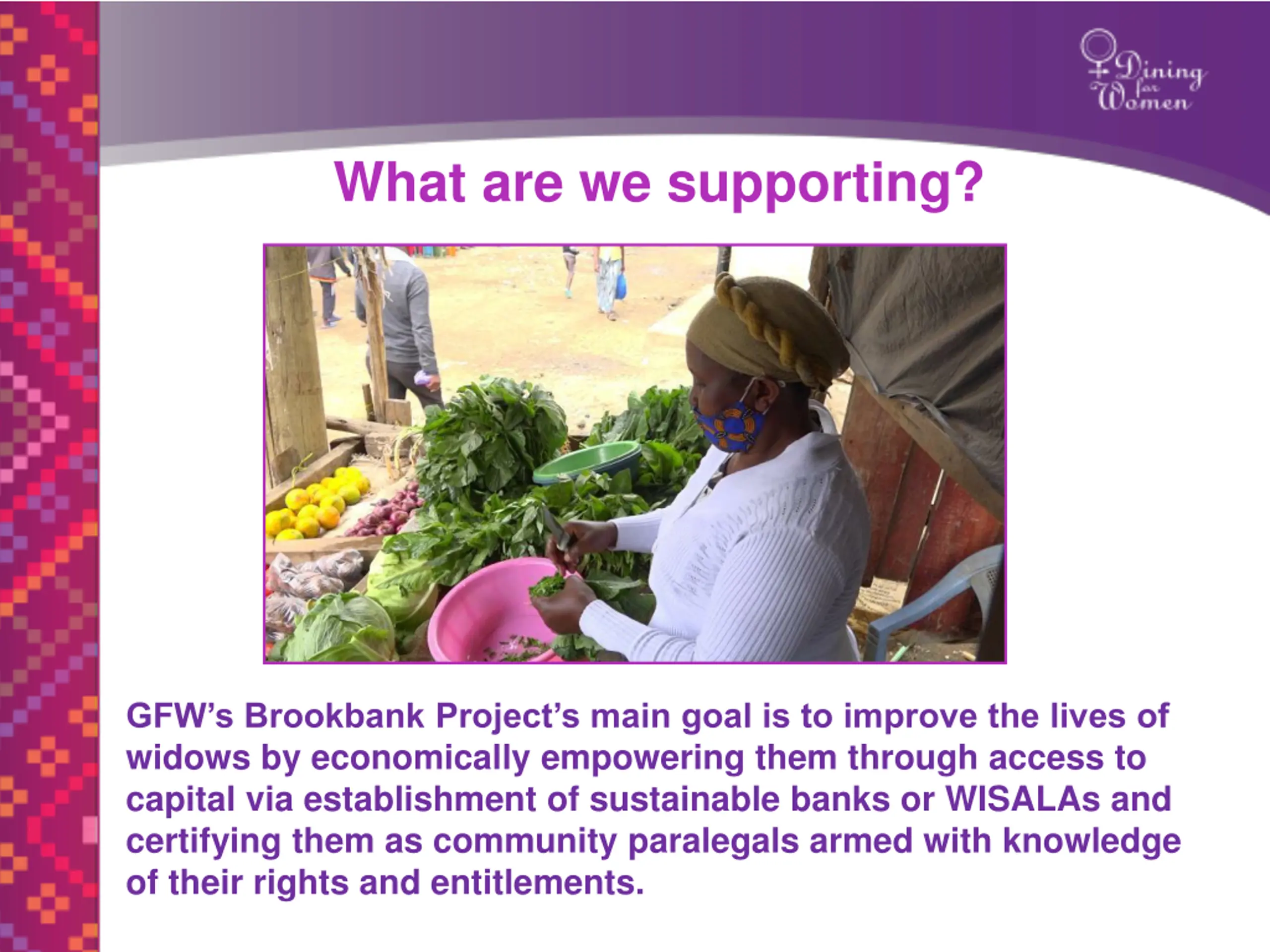 Dining for Women

What are we supporting?

GFW's Brookbank Project's main goal is to improve the lives of widows by economically empowering them through access to capital via establishment of sustainable banks or WISALAs and certifying them as community paralegals armed with knowledge of their rights and entitlements.